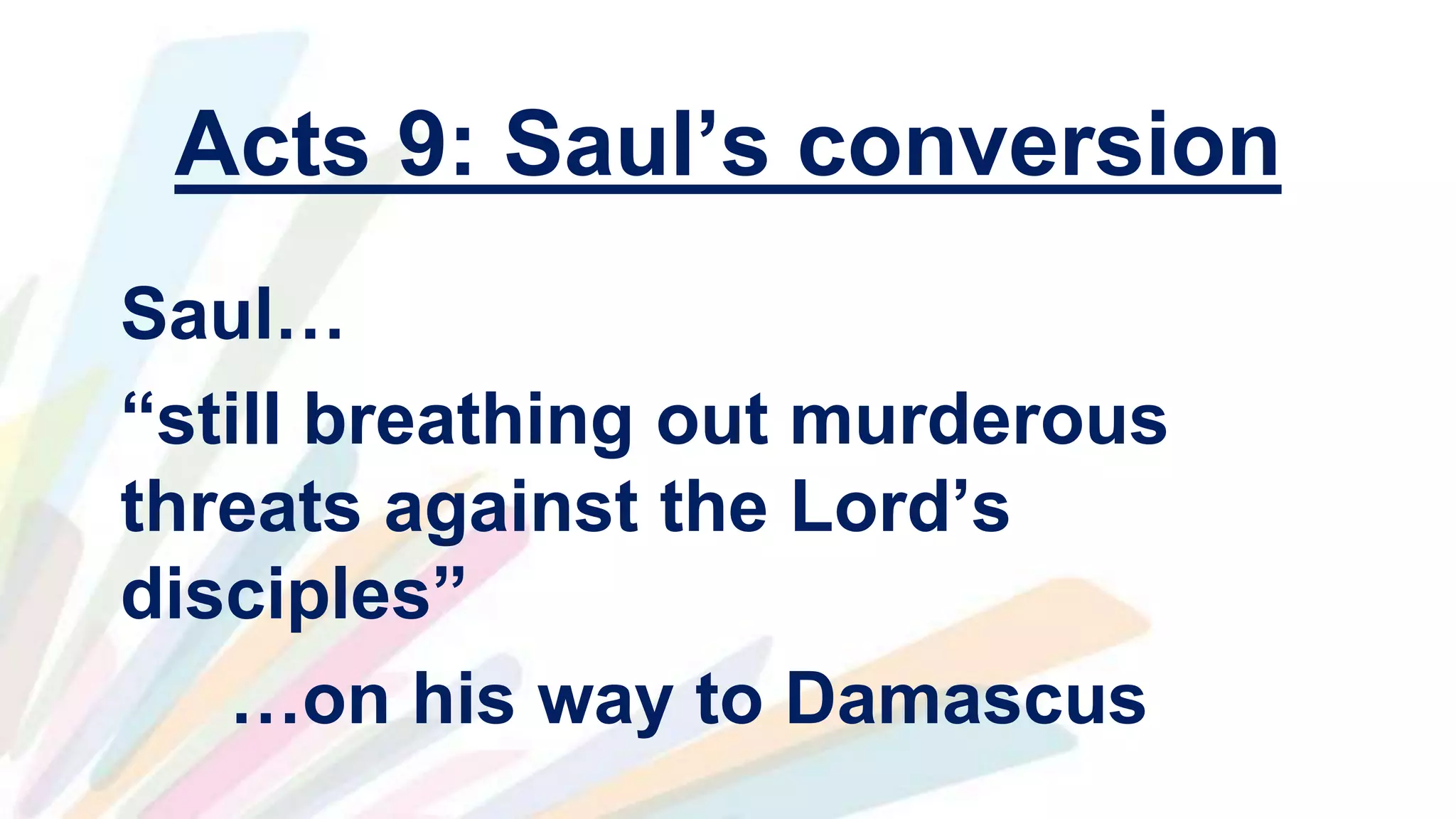 Acts 9: Saul’s conversion

Saul…

“still breathing out murderous threats against the Lord’s disciples”

…on his way to Damascus